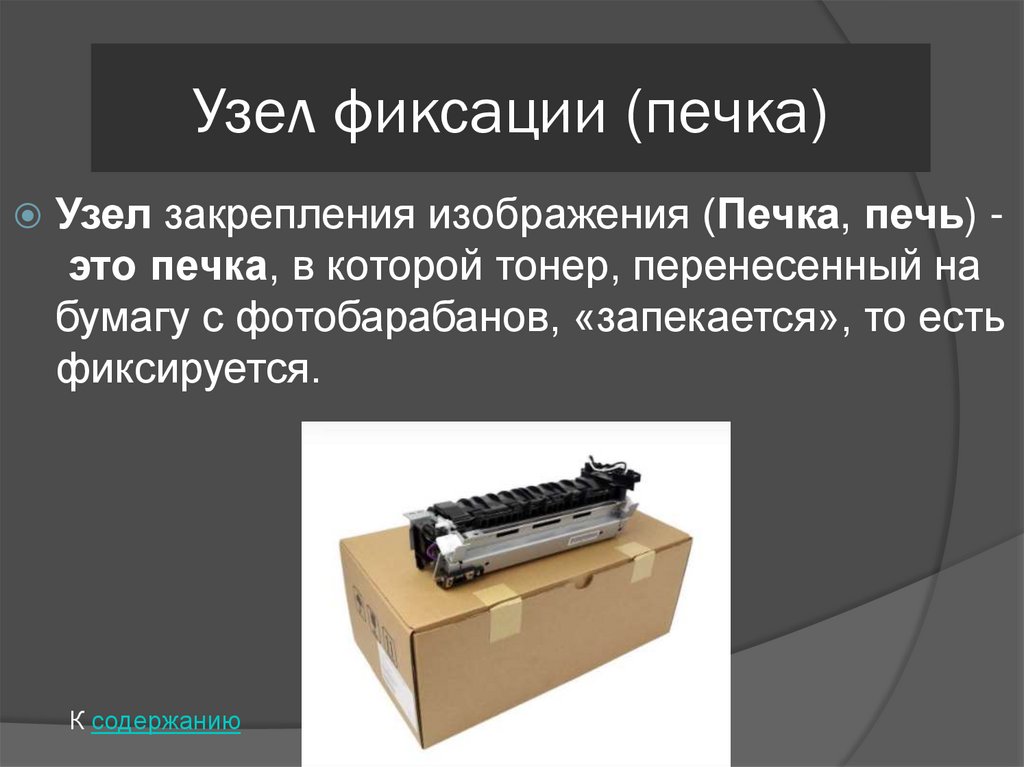 Узел фиксации (печка)

Узел закрепления изображения (Печка, печь) - это печка, в которой тонер, перенесенный на бумагу с фотобарабанов, «запекается», то есть фиксируется.

К содержанию